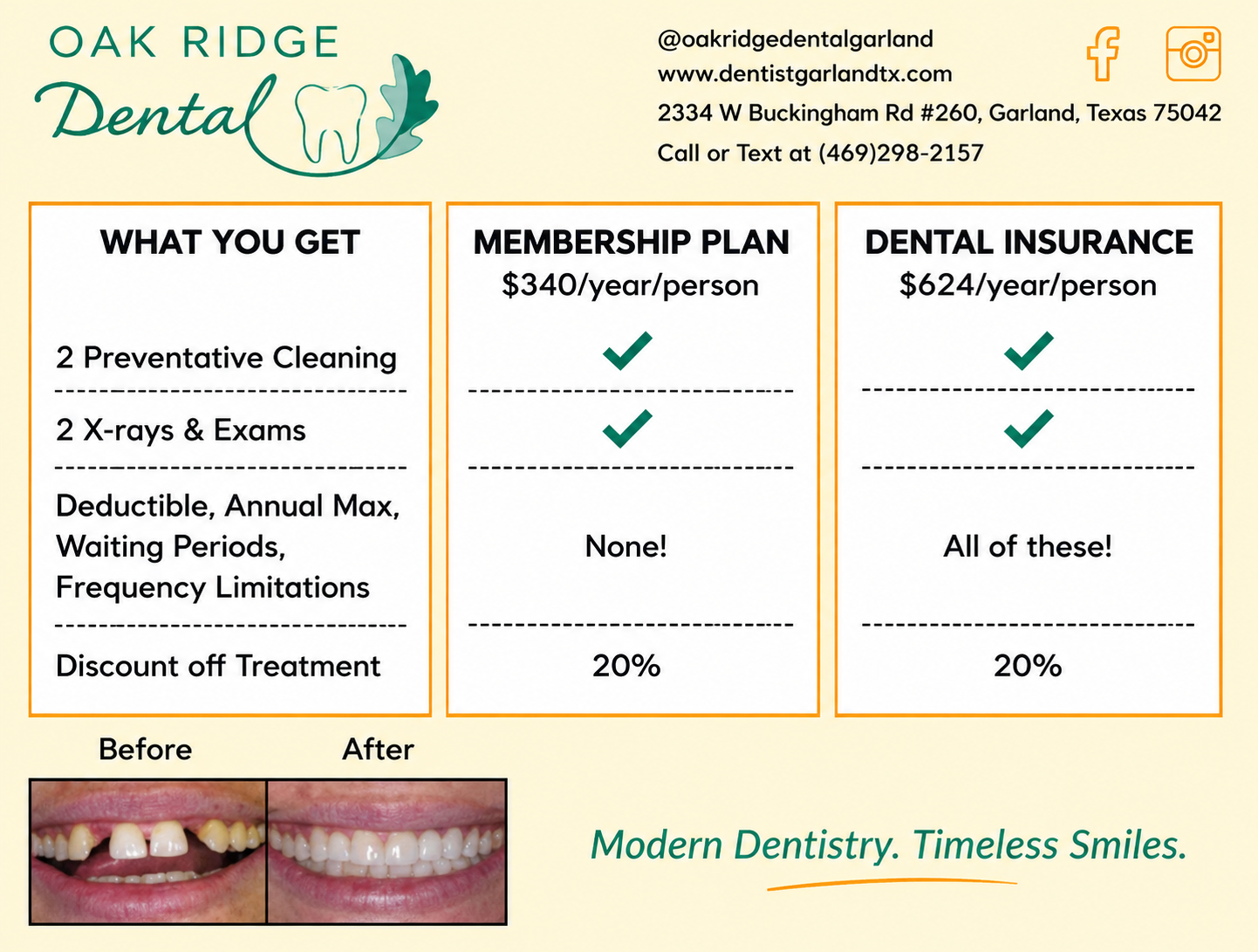 OAK RIDGE
Dental

@oakridgedentalgarland
www.dentistgarlandtx.com
2334 W Buckingham Rd #260, Garland, Texas 75042
Call or Text at (469)298-2157

| WHAT YOU GET | MEMBERSHIP PLAN $340/year/person | DENTAL INSURANCE $624/year/person |
|---|---|---|
| 2 Preventative Cleaning | ✓ | ✓ |
| 2 X-rays & Exams | ✓ | ✓ |
| Deductible, Annual Max, Waiting Periods, Frequency Limitations | None! | All of these! |
| Discount off Treatment | 20% | 20% |

Before
After

Modern Dentistry. Timeless Smiles.